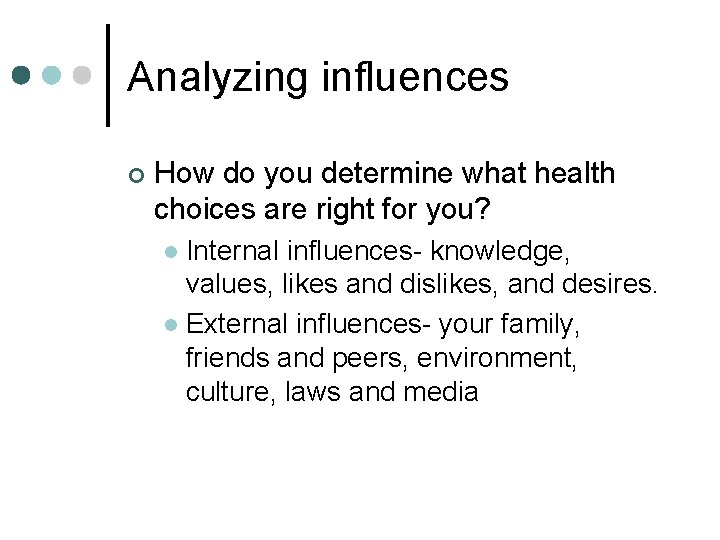 Analyzing influences

How do you determine what health choices are right for you?

Internal influences- knowledge, values, likes and dislikes, and desires.

External influences- your family, friends and peers, environment, culture, laws and media